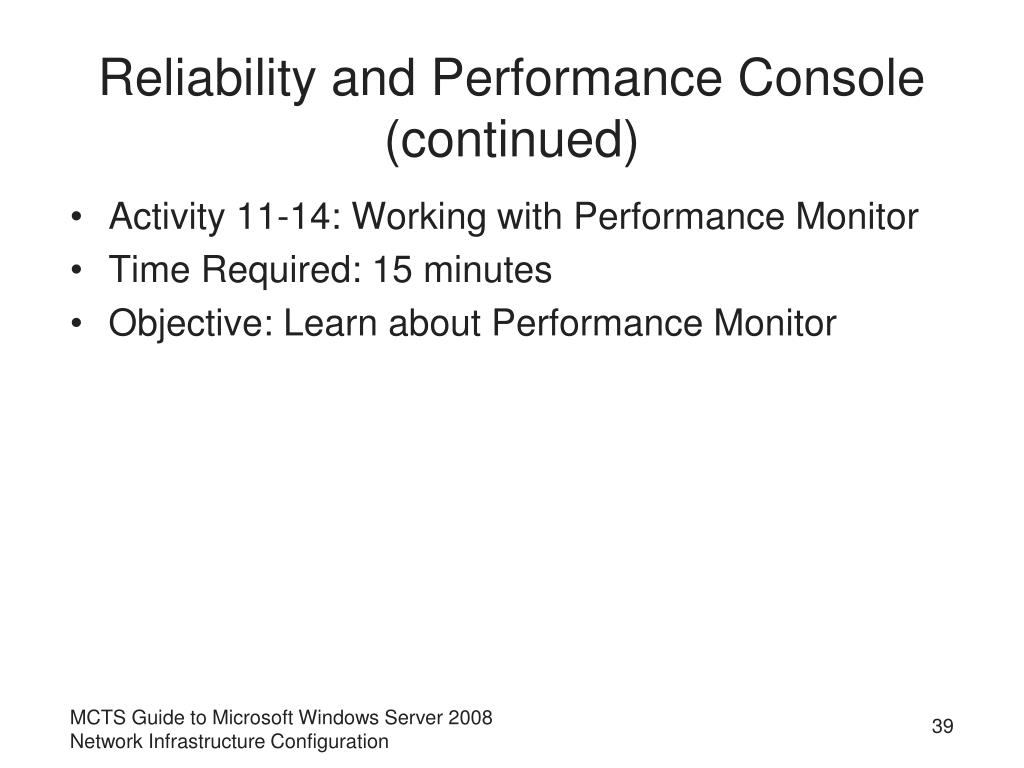 Reliability and Performance Console (continued)

• Activity 11-14: Working with Performance Monitor
• Time Required: 15 minutes
• Objective: Learn about Performance Monitor

MCTS Guide to Microsoft Windows Server 2008 Network Infrastructure Configuration

39